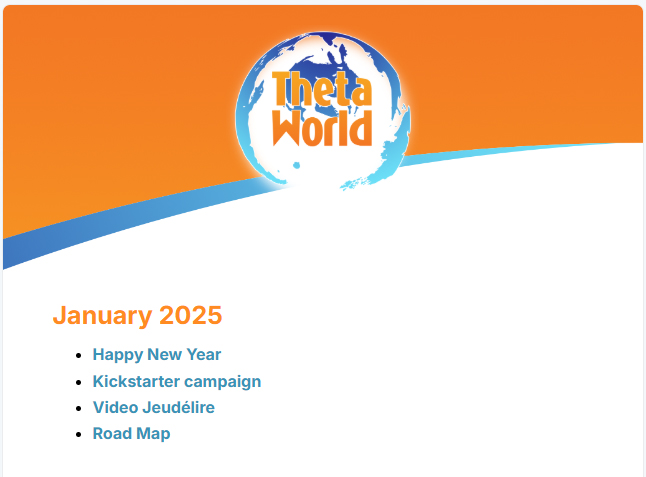 Theta World

January 2025

- Happy New Year
- Kickstarter campaign
- Video Jeudélire
- Road Map